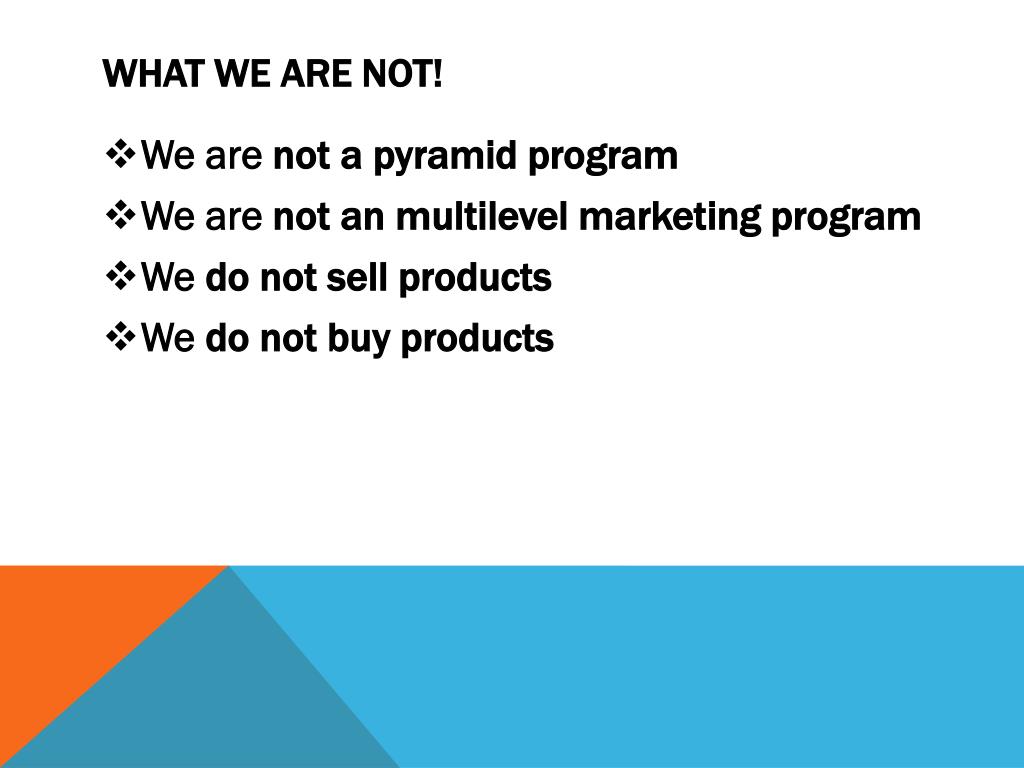 WHAT WE ARE NOT!

❖We are not a pyramid program
❖We are not an multilevel marketing program
❖We do not sell products
❖We do not buy products